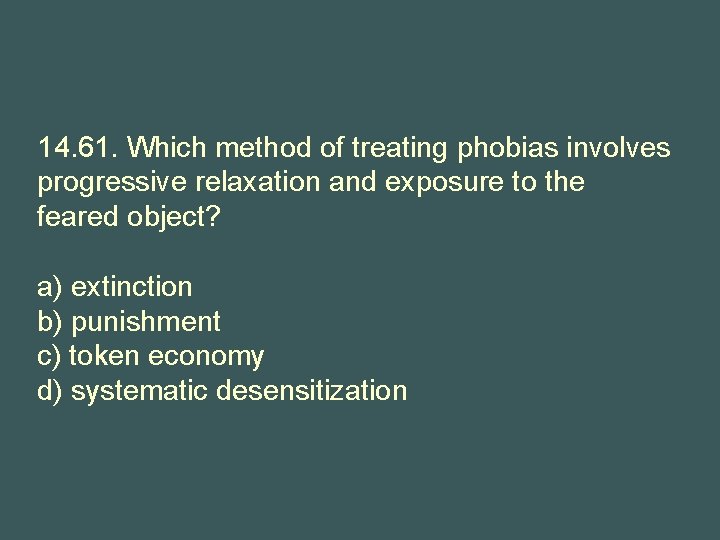 14.61. Which method of treating phobias involves progressive relaxation and exposure to the feared object?

a) extinction
b) punishment
c) token economy
d) systematic desensitization